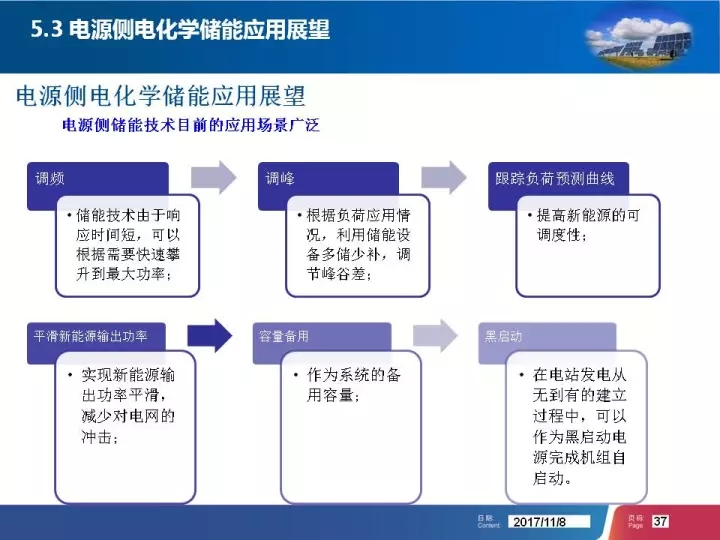 5.3 电源侧电化学储能应用展望

电源侧电化学储能应用展望

电源侧储能技术目前的应用场景广泛

调频

• 储能技术由于响应时间短，可以根据需要快速攀升到最大功率；

调峰

• 根据负荷应用情况，利用储能设备多储少补，调节峰谷差；

跟踪负荷预测曲线

• 提高新能源的可调度性；

平滑新能源输出功率

• 实现新能源输出功率平滑，减少对电网的冲击；

容量备用

• 作为系统的备用容量；

黑启动

• 在电站发电从无到有的建立过程中，可以作为黑启动电源完成机组自启动。

日期 Content 2017/11/8 页码 Page 37